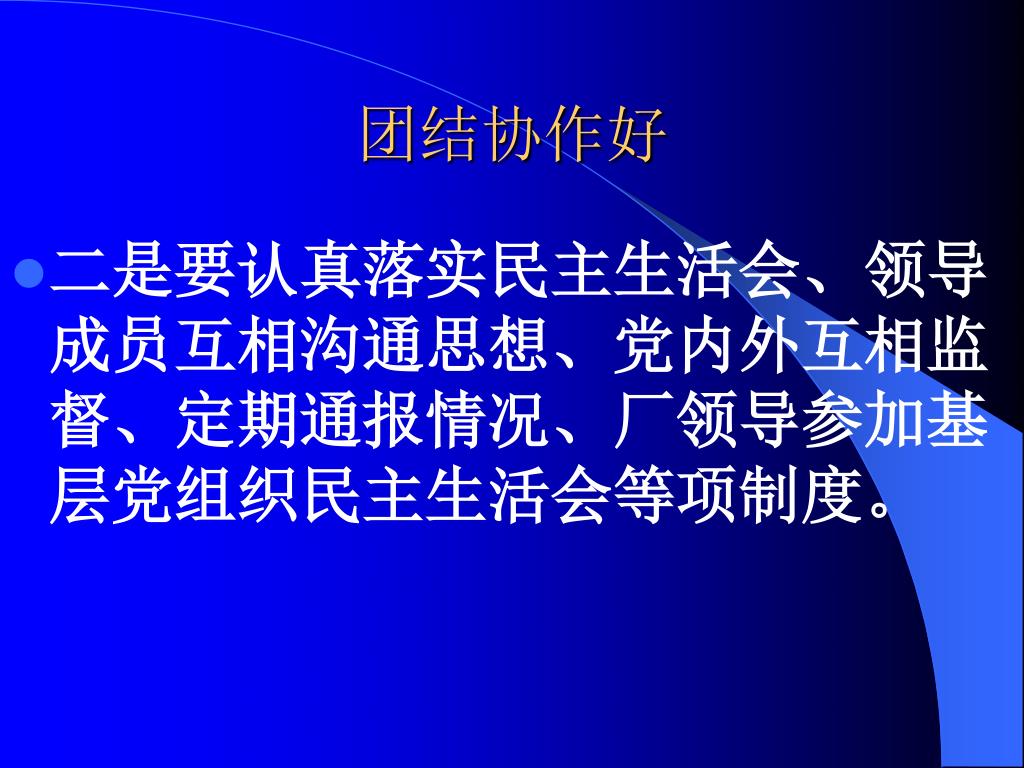 团结协作好

二是要认真落实民主生活会、领导成员互相沟通思想、党内外互相监督、定期通报情况、厂领导参加基层党组织民主生活会等项制度。